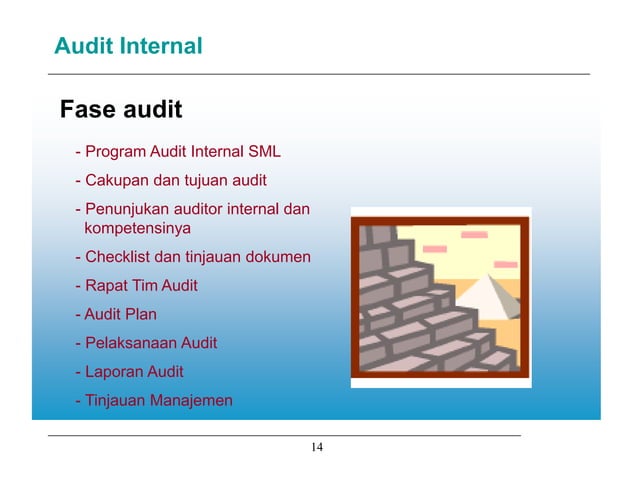 Audit Internal

Fase audit

- Program Audit Internal SML
- Cakupan dan tujuan audit
- Penunjukan auditor internal dan kompetensinya
- Checklist dan tinjauan dokumen
- Rapat Tim Audit
- Audit Plan
- Pelaksanaan Audit
- Laporan Audit
- Tinjauan Manajemen

14